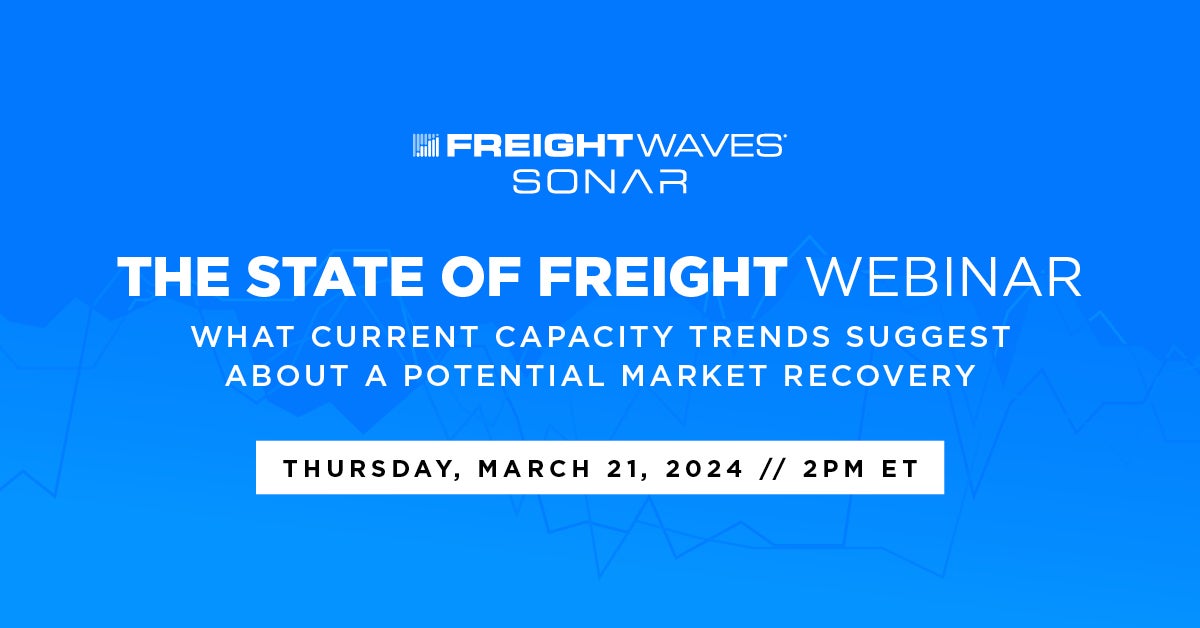 FREIGHTWAVES
SONAR

THE STATE OF FREIGHT WEBINAR

WHAT CURRENT CAPACITY TRENDS SUGGEST ABOUT A POTENTIAL MARKET RECOVERY

THURSDAY, MARCH 21, 2024 // 2PM ET